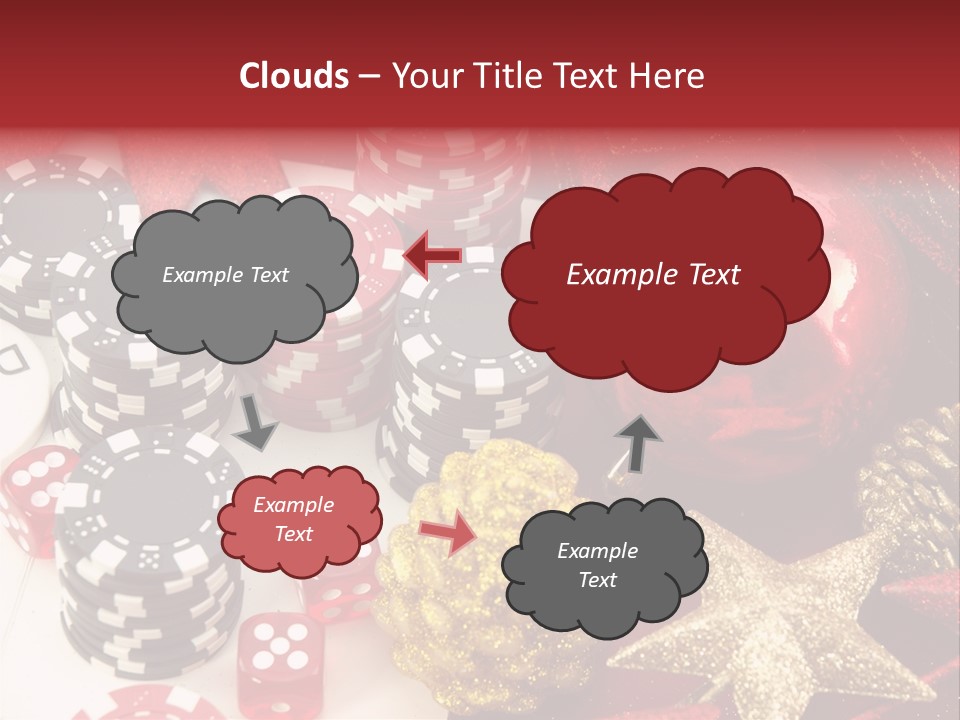 Clouds – Your Title Text Here

Example Text

Example Text

Example Text

Example Text